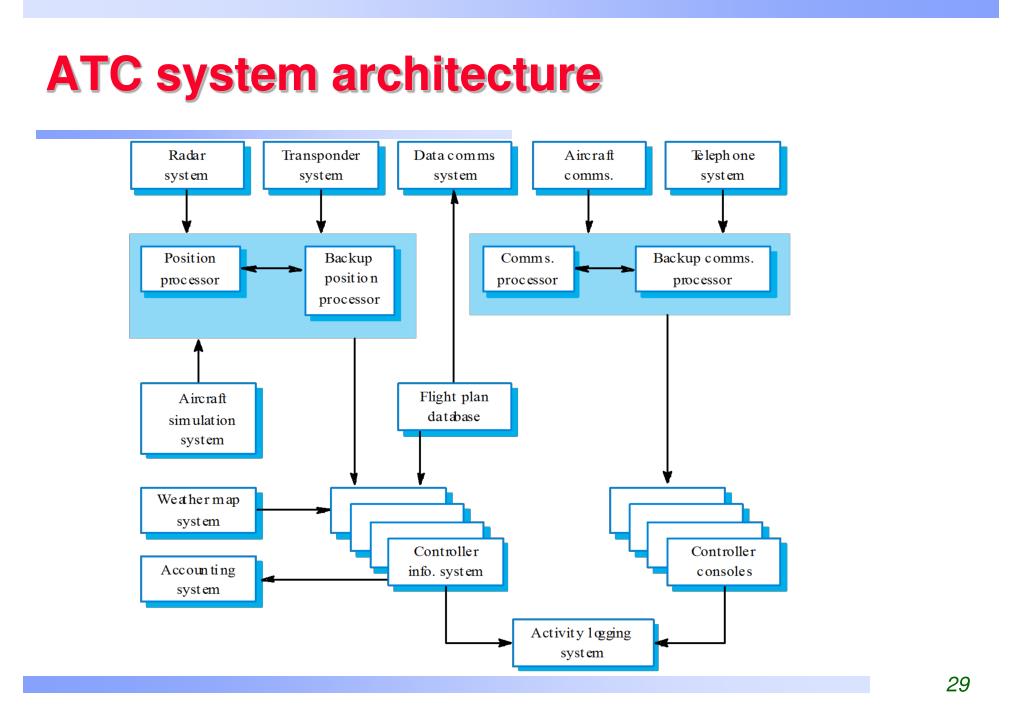 ATC system architecture

Radar system

Transponder system

Data comms system

Aircraft comms.

Telephone system

Position processor

Backup position processor

Comms. processor

Backup comms. processor

Aircraft simulation system

Flight plan database

Weather map system

Controller info. system

Controller consoles

Accounting system

Activity logging system

29